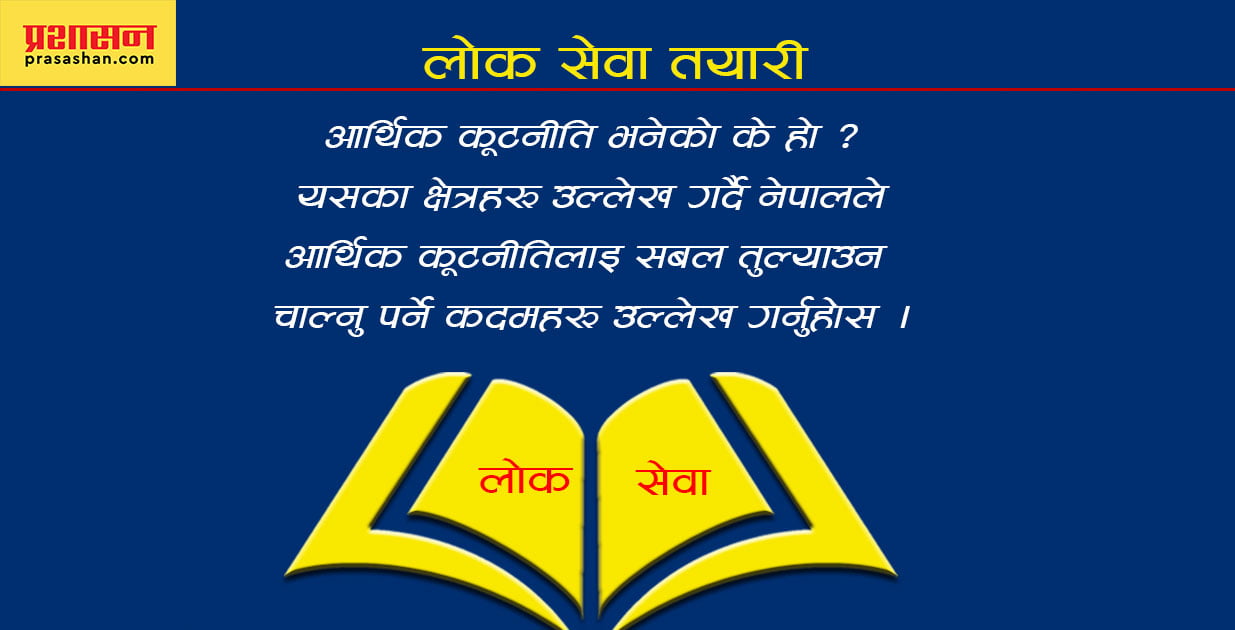 प्रशासन
prasashan.com

लोक सेवा तयारी

आर्थिक कूटनीति भनेको के हो ?
यसका क्षेत्रहरु उल्लेख गर्दै नेपालले
आर्थिक कूटनीतिलाइ सबल तुल्याउन
चाल्नु पर्ने कदमहरु उल्लेख गर्नुहोस ।

लोक सेवा